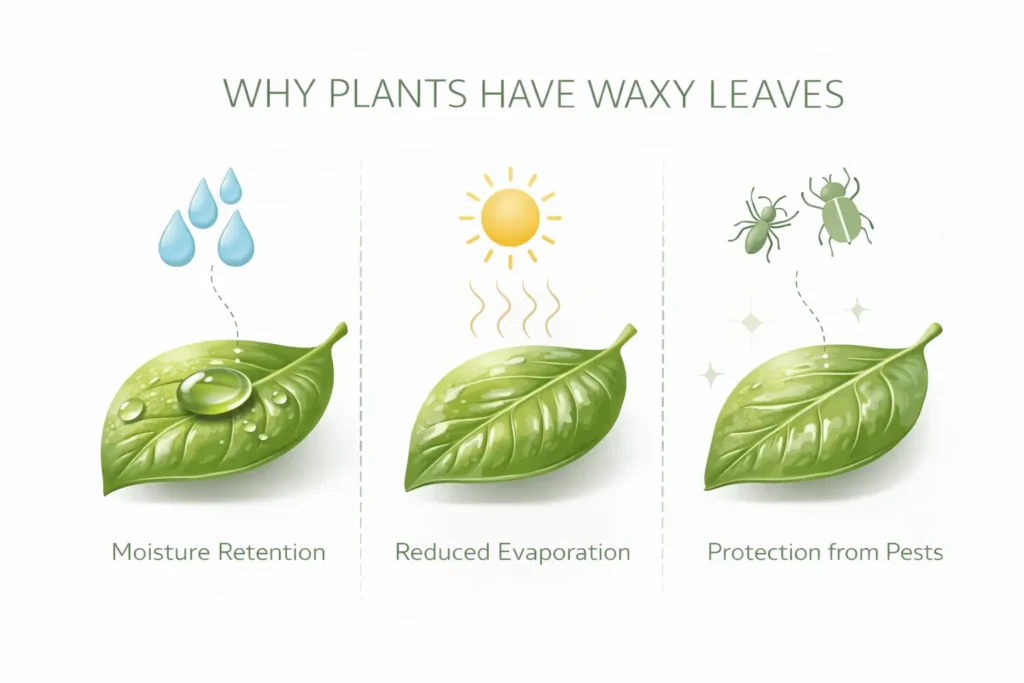 WHY PLANTS HAVE WAXY LEAVES

Moisture Retention

Reduced Evaporation

Protection from Pests